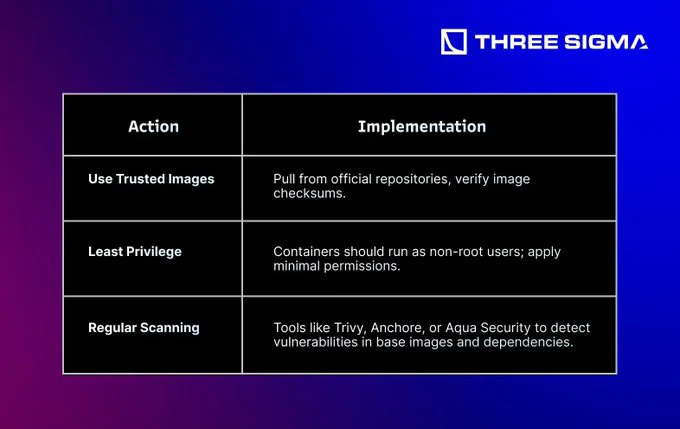 THREE SIGMA

| Action | Implementation |
|---|---|
| Use Trusted Images | Pull from official repositories, verify image checksums. |
| Least Privilege | Containers should run as non-root users; apply minimal permissions. |
| Regular Scanning | Tools like Trivy, Anchore, or Aqua Security to detect vulnerabilities in base images and dependencies. |